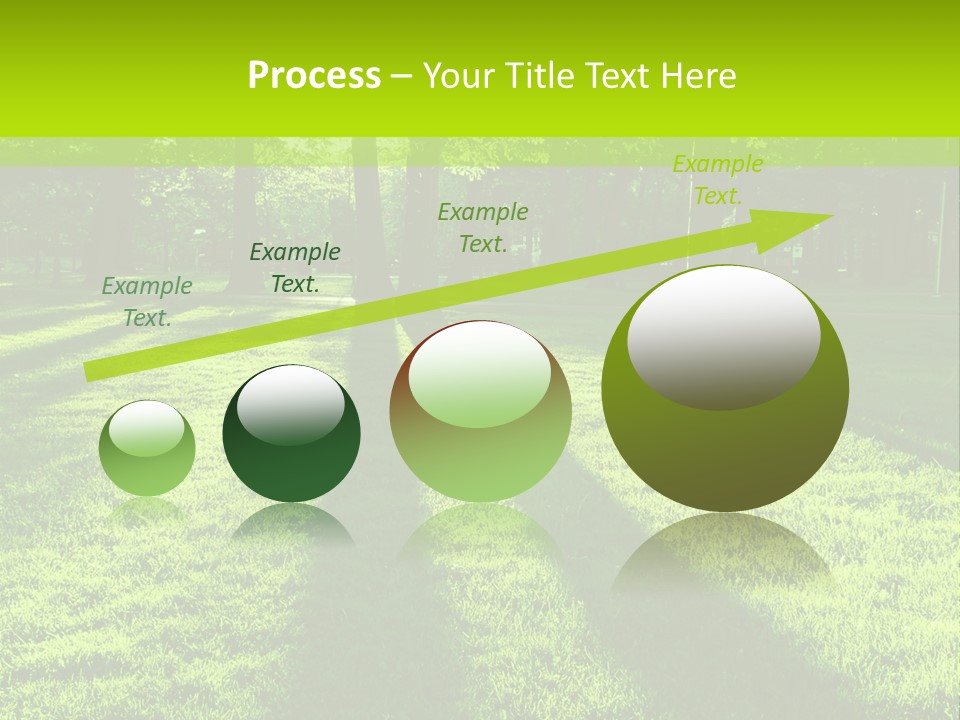 Process – Your Title Text Here

Example Text.

Example Text.

Example Text.

Example Text.